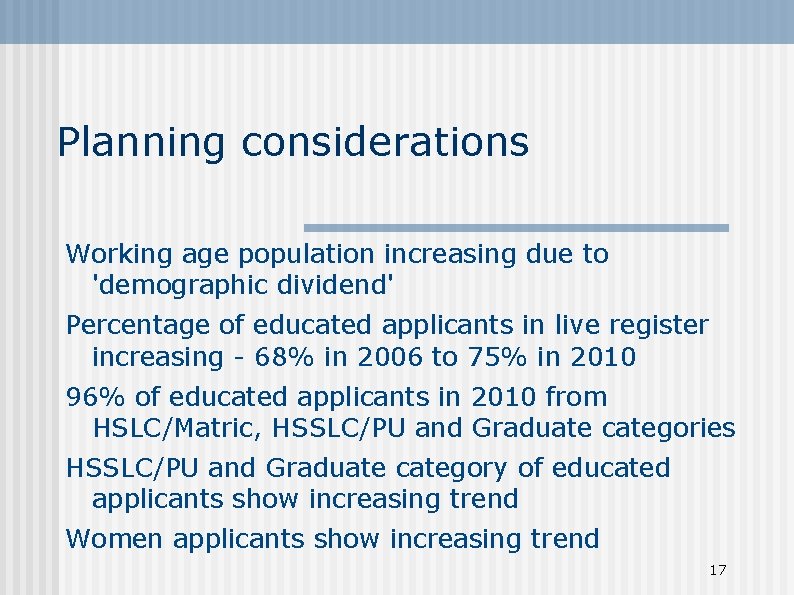 Planning considerations

Working age population increasing due to 'demographic dividend'

Percentage of educated applicants in live register increasing - 68% in 2006 to 75% in 2010

96% of educated applicants in 2010 from HSLC/Matric, HSSLC/PU and Graduate categories

HSSLC/PU and Graduate category of educated applicants show increasing trend

Women applicants show increasing trend

17